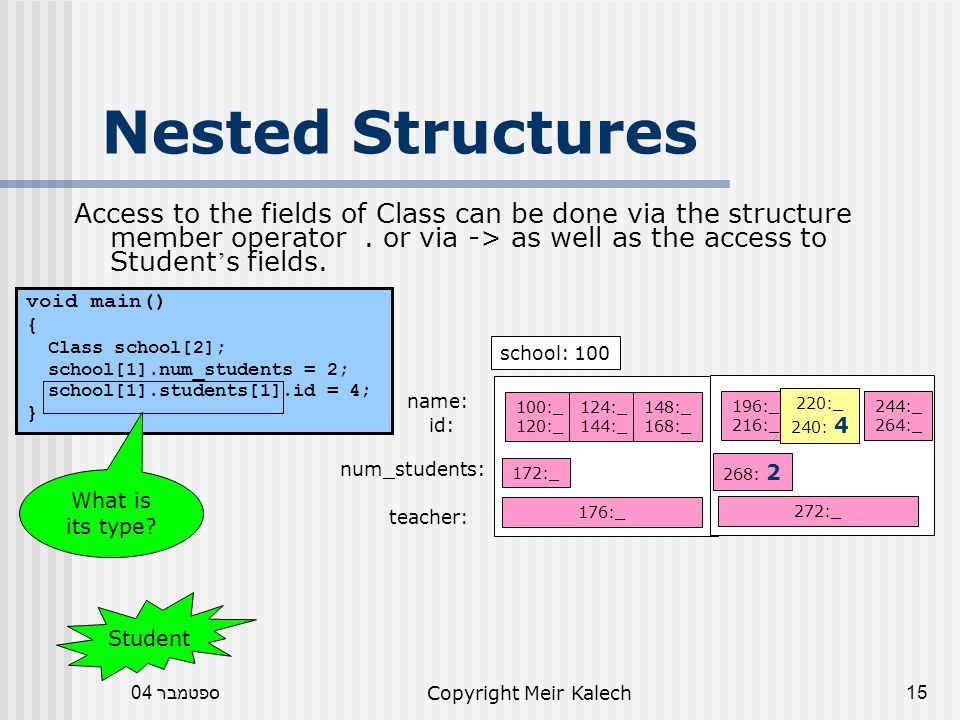 Nested Structures

Access to the fields of Class can be done via the structure member operator . or via -> as well as the access to Student's fields.

void main()
{
Class school[2];
school[1].num_students = 2;
school[1].students[1].id = 4;
}

What is its type?

Student

school: 100

name:
id:
num_students:
teacher:

100:_
120:_
124:_
144:_
148:_
168:_
172:_
176:_

196:_
216:_
220:_
240: 4
244:_
264:_
268: 2
272:_

ספטמבר 04

Copyright Meir Kalech

15